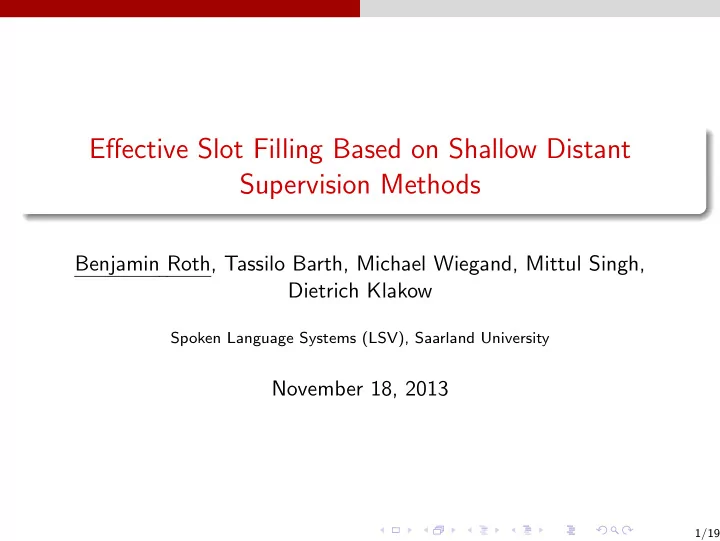 Effective Slot Filling Based on Shallow Distant Supervision Methods

Benjamin Roth, Tassilo Barth, Michael Wiegand, Mittul Singh, Dietrich Klakow

Spoken Language Systems (LSV), Saarland University

November 18, 2013

1/19